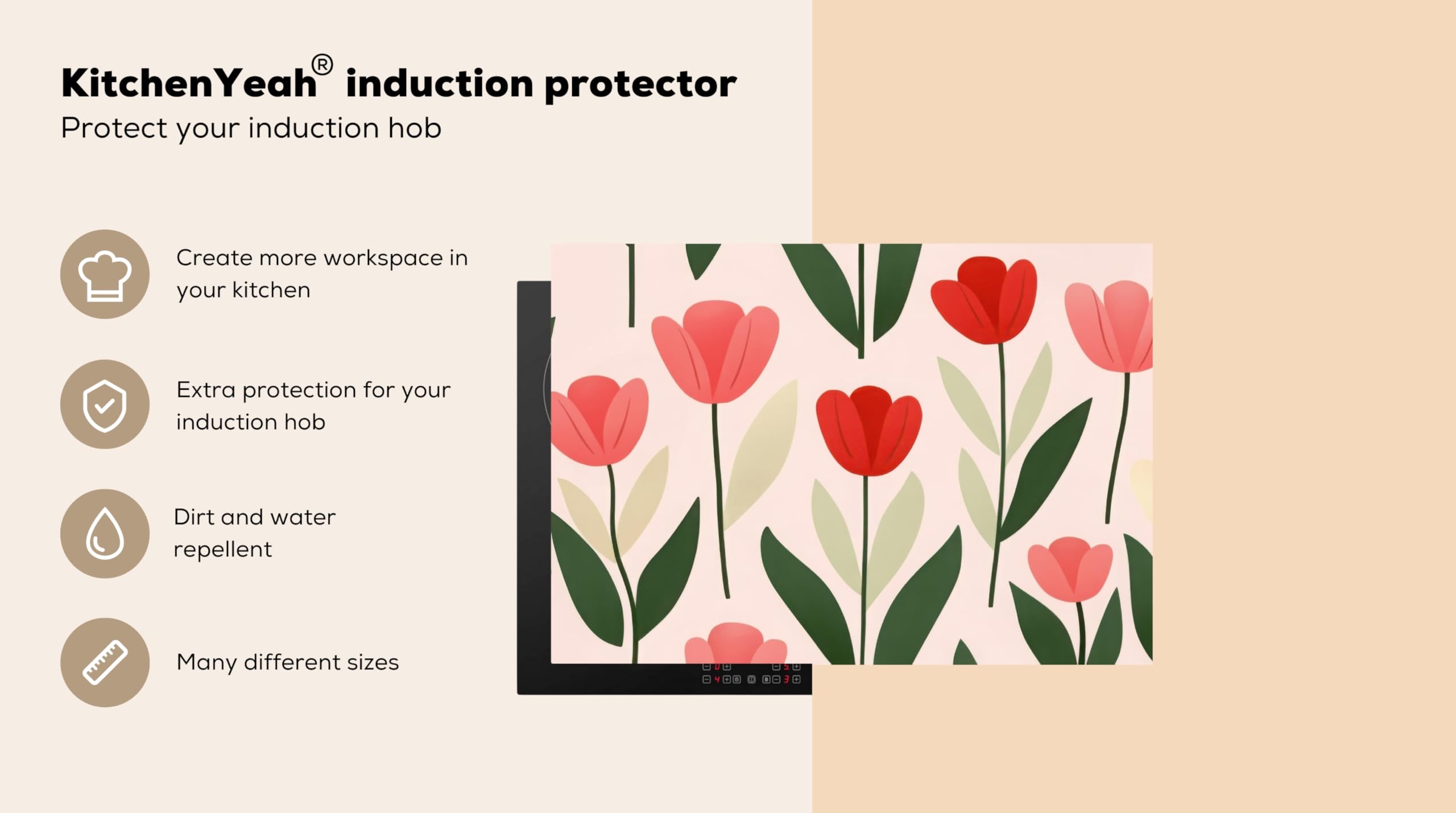 KitchenYeah® induction protector
Protect your induction hob

Create more workspace in your kitchen

Extra protection for your induction hob

Dirt and water repellent

Many different sizes